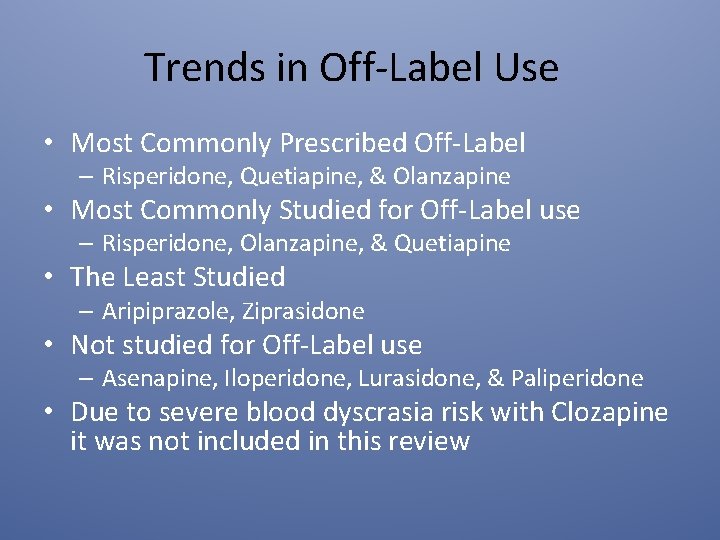 Trends in Off-Label Use

• Most Commonly Prescribed Off-Label
– Risperidone, Quetiapine, & Olanzapine
• Most Commonly Studied for Off-Label use
– Risperidone, Olanzapine, & Quetiapine
• The Least Studied
– Aripiprazole, Ziprasidone
• Not studied for Off-Label use
– Asenapine, Iloperidone, Lurasidone, & Paliperidone
• Due to severe blood dyscrasia risk with Clozapine it was not included in this review